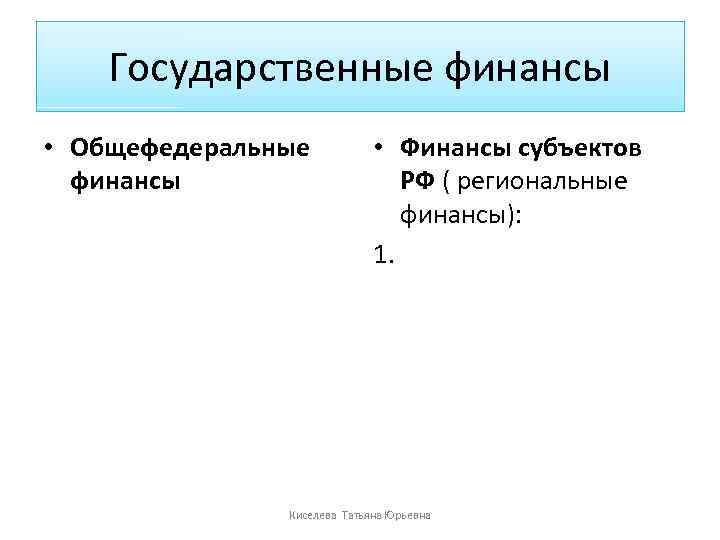 Государственные финансы

• Общефедеральные финансы

• Финансы субъектов РФ ( региональные финансы):

1.

Киселева Татьяна Юрьевна